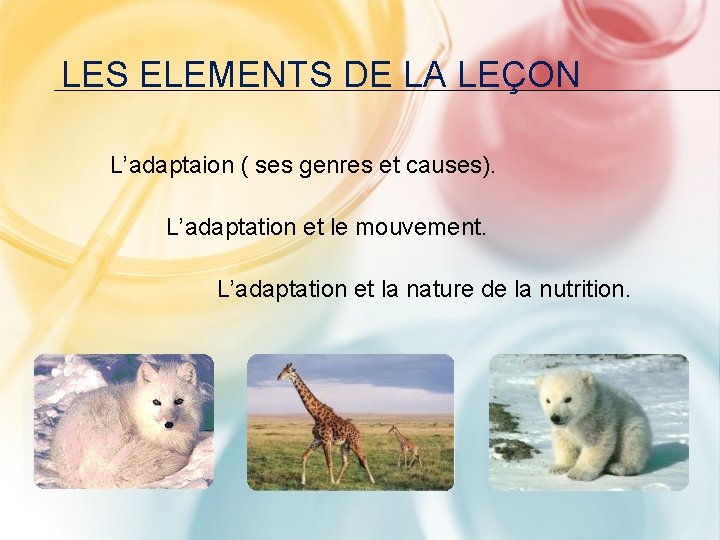 LES ELEMENTS DE LA LEÇON

L’adaptaion ( ses genres et causes).

L’adaptation et le mouvement.

L’adaptation et la nature de la nutrition.